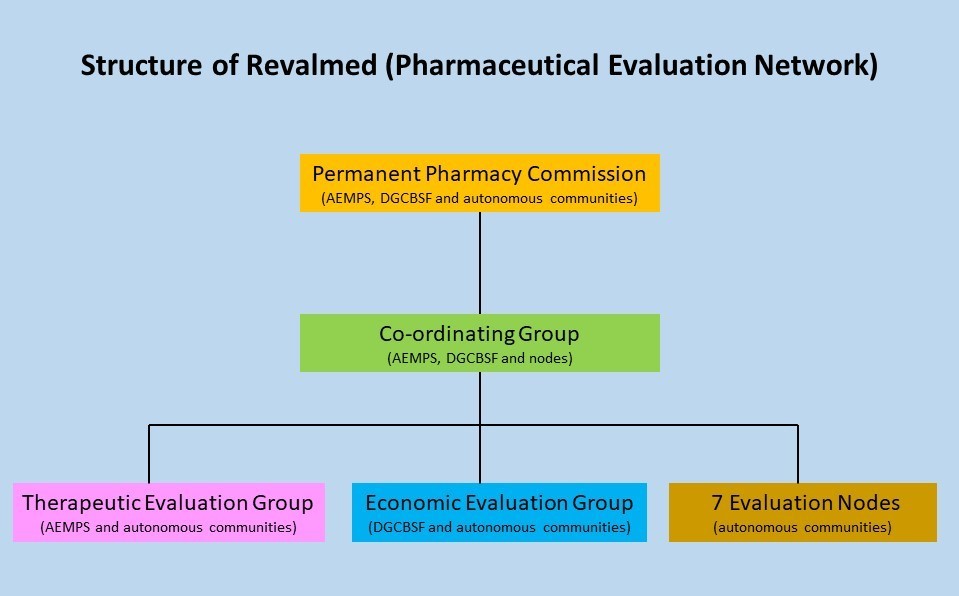 Structure of Revalmed (Pharmaceutical Evaluation Network)

Permanent Pharmacy Commission
(AEMPS, DGCBSF and autonomous communities)

Co-ordinating Group
(AEMPS, DGCBSF and nodes)

Therapeutic Evaluation Group
(AEMPS and autonomous communities)

Economic Evaluation Group
(DGCBSF and autonomous communities)

7 Evaluation Nodes
(autonomous communities)